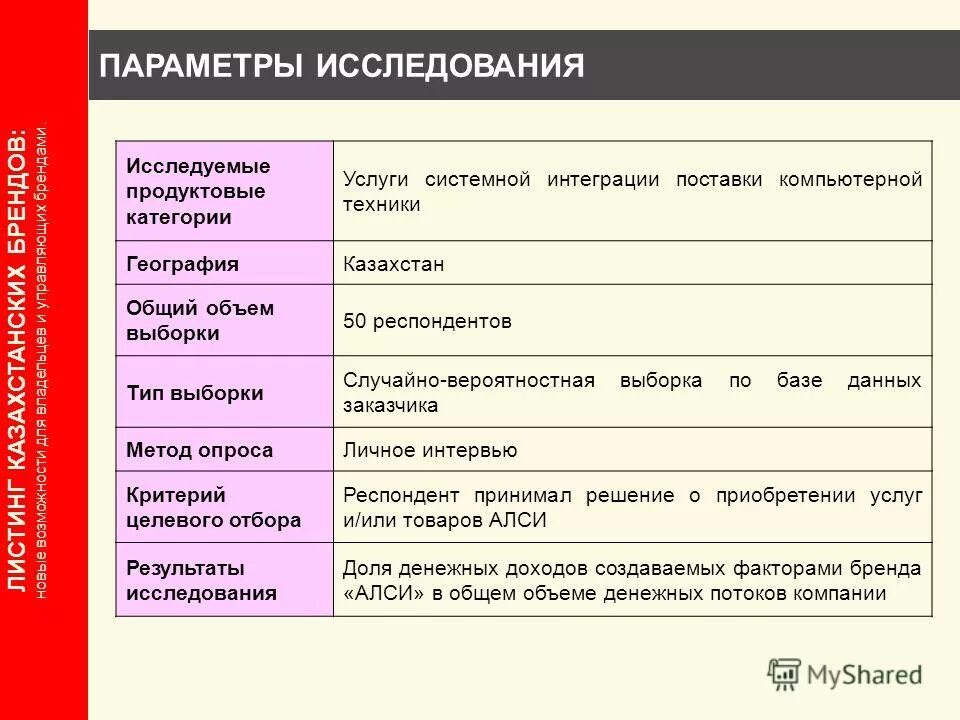 ЛИСТИНГ КАЗАХСТАНСКИХ БРЕНДОВ:
новые возможности для владельцев и управляющих брендами

ПАРАМЕТРЫ ИССЛЕДОВАНИЯ

| Исследуемые продуктовые категории | Услуги системной интеграции поставки компьютерной техники |
|---|---|
| География | Казахстан |
| Общий объем выборки | 50 респондентов |
| Тип выборки | Случайно-вероятностная выборка по базе данных заказчика |
| Метод опроса | Личное интервью |
| Критерий целевого отбора | Респондент принимал решение о приобретении услуг и/или товаров АЛСИ |
| Результаты исследования | Доля денежных доходов создаваемых факторами бренда «АЛСИ» в общем объеме денежных потоков компании |

MyShared